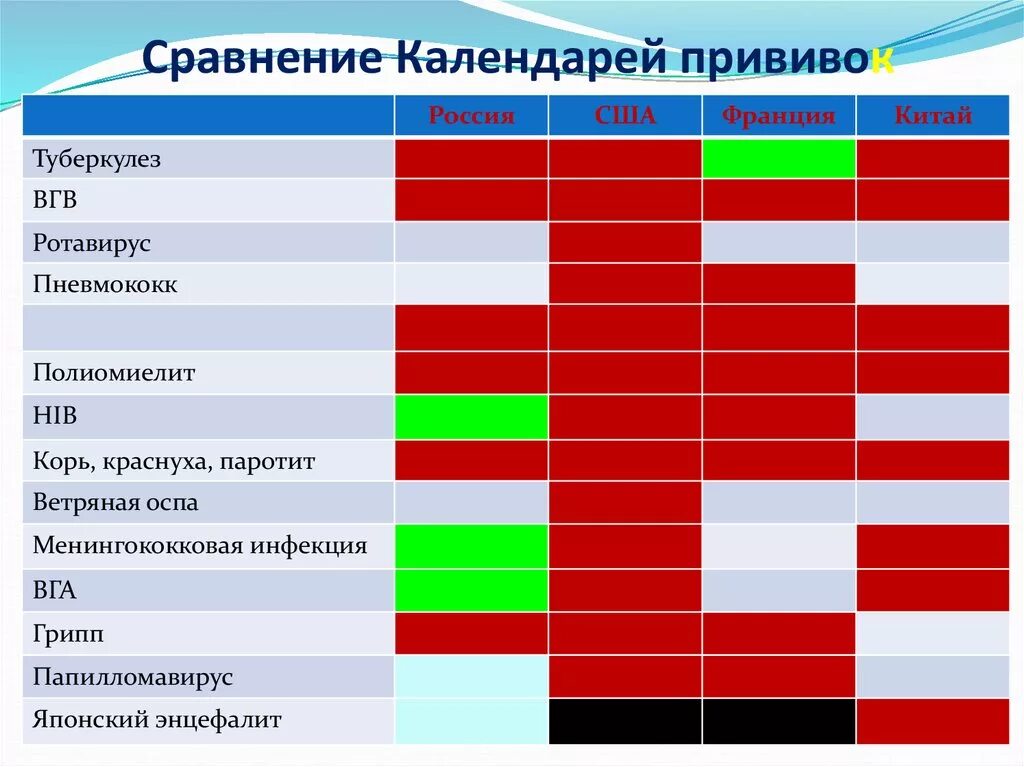 Сравнение Календарей прививок

| | Россия | США | Франция | Китай |
|---|---|---|---|---|
| Туберкулез | | | | |
| ВГВ | | | | |
| Ротавирус | | | | |
| Пневмококк | | | | |
| | | | | |
| Полиомиелит | | | | |
| HIB | | | | |
| Корь, краснуха, паротит | | | | |
| Ветряная оспа | | | | |
| Менингококковая инфекция | | | | |
| ВГА | | | | |
| Грипп | | | | |
| Папилломавирус | | | | |
| Японский энцефалит | | | | |